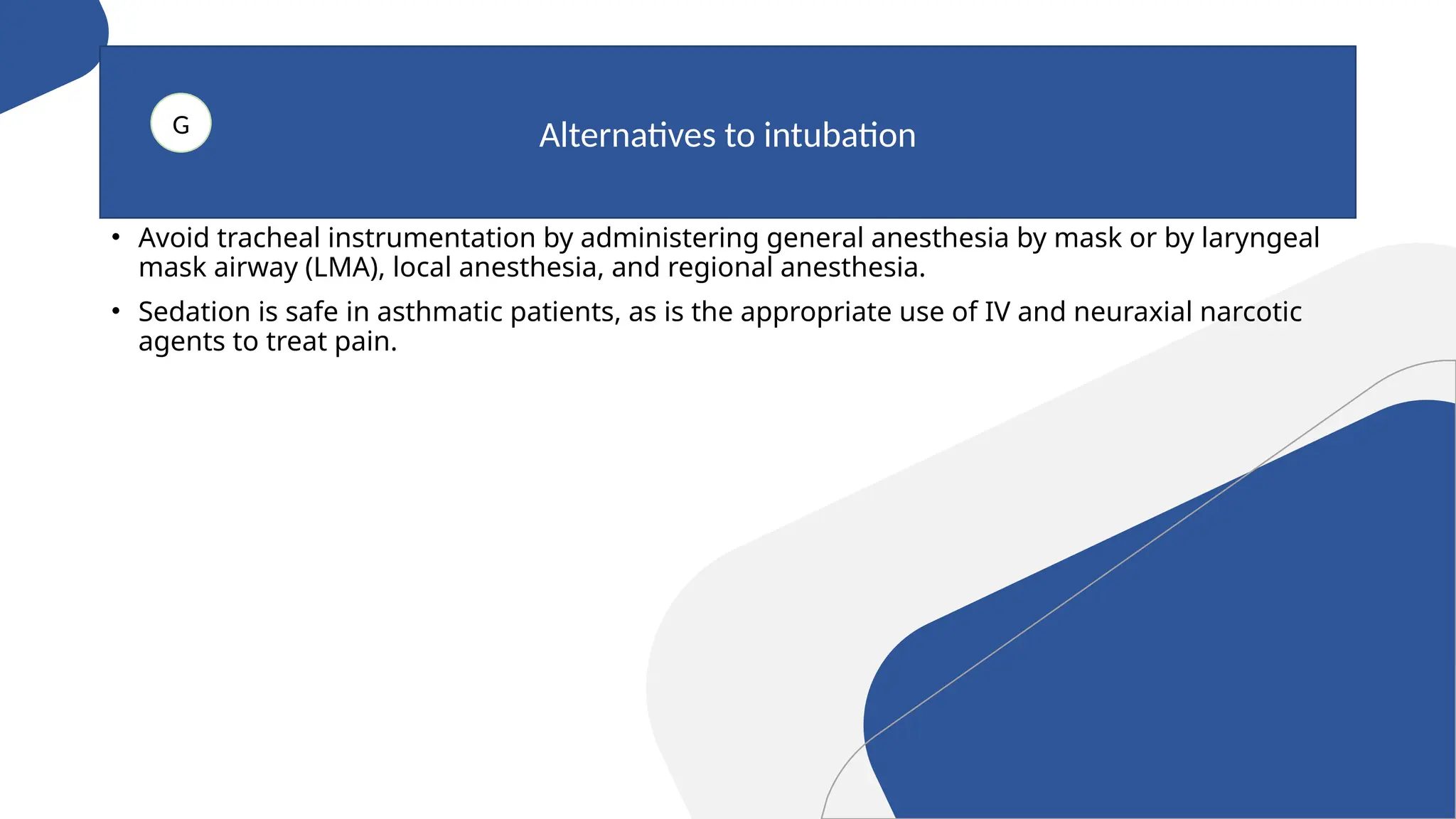 G

Alternatives to intubation

• Avoid tracheal instrumentation by administering general anesthesia by mask or by laryngeal mask airway (LMA), local anesthesia, and regional anesthesia.

• Sedation is safe in asthmatic patients, as is the appropriate use of IV and neuraxial narcotic agents to treat pain.